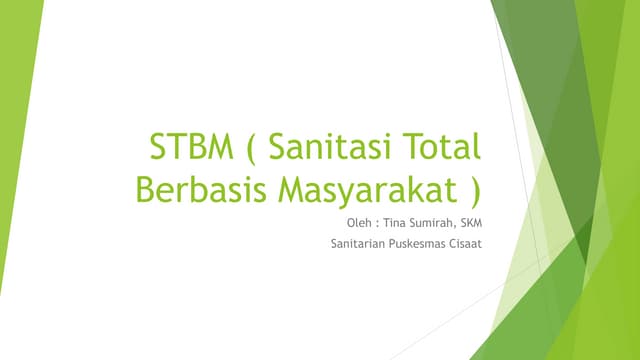 STBM ( Sanitasi Total Berbasis Masyarakat )

Oleh : Tina Sumirah, SKM

Sanitarian Puskesmas Cisaat